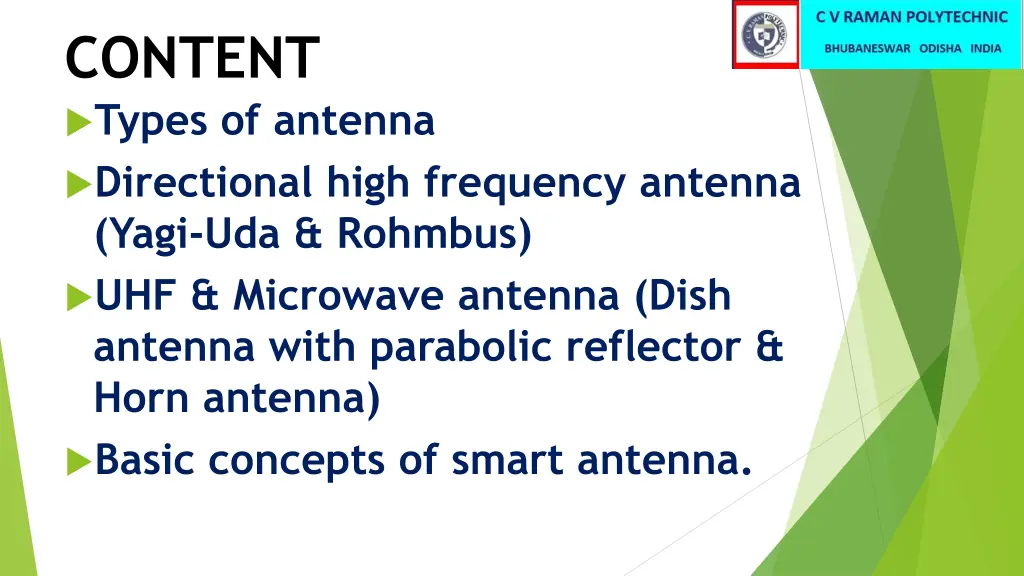 C V RAMAN POLYTECHNIC
BHUBANESWAR ODISHA INDIA

CONTENT

Types of antenna

Directional high frequency antenna (Yagi-Uda & Rohmbus)

UHF & Microwave antenna (Dish antenna with parabolic reflector & Horn antenna)

Basic concepts of smart antenna.